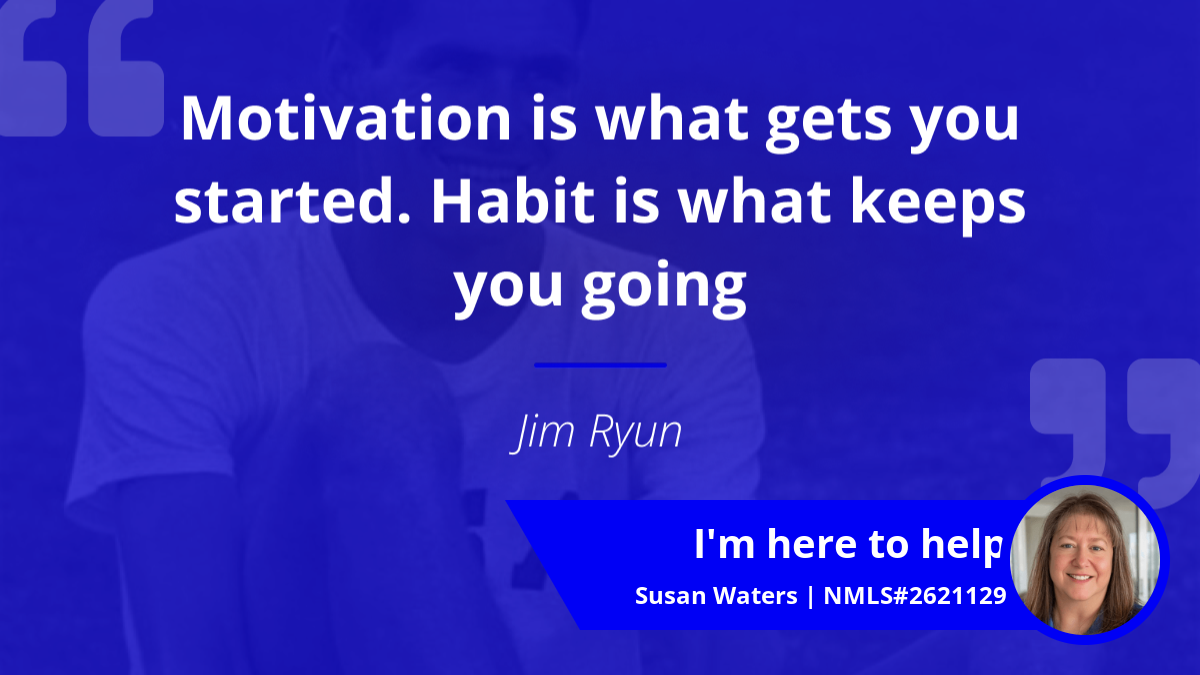 Motivation is what gets you started. Habit is what keeps you going

Jim Ryun

I'm here to help

Susan Waters | NMLS#2621129